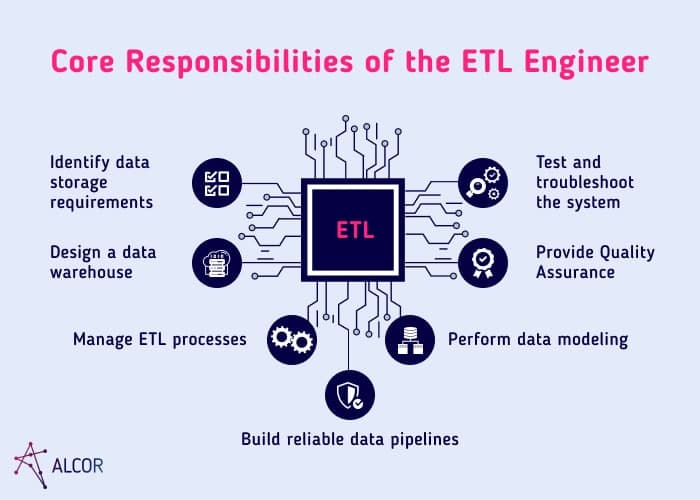 Core Responsibilities of the ETL Engineer

Identify data storage requirements

Design a data warehouse

Manage ETL processes

ETL

Test and troubleshoot the system

Provide Quality Assurance

Perform data modeling

Build reliable data pipelines

ALCOR